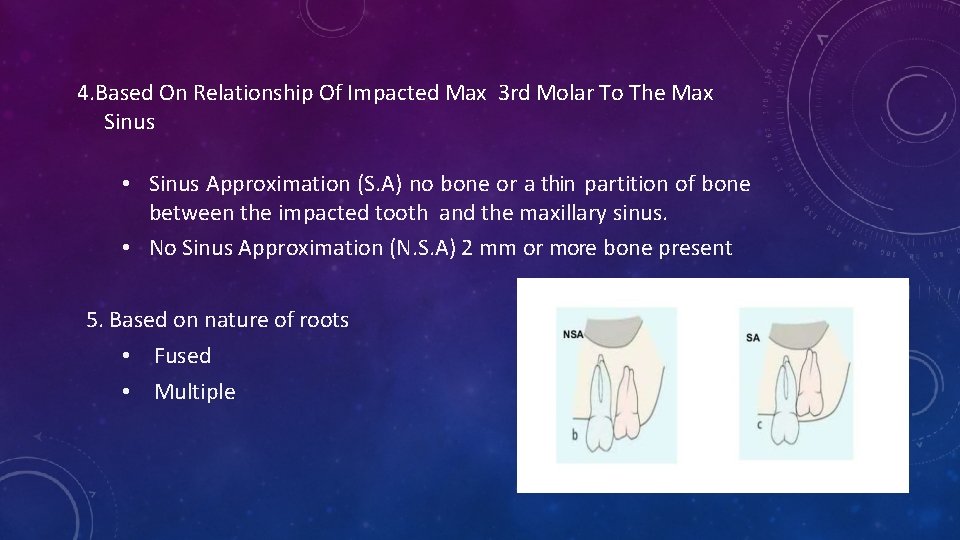 4.Based On Relationship Of Impacted Max 3rd Molar To The Max Sinus

• Sinus Approximation (S.A) no bone or a thin partition of bone between the impacted tooth and the maxillary sinus.
• No Sinus Approximation (N.S.A) 2 mm or more bone present

5. Based on nature of roots
• Fused
• Multiple

NSA
b

SA
c